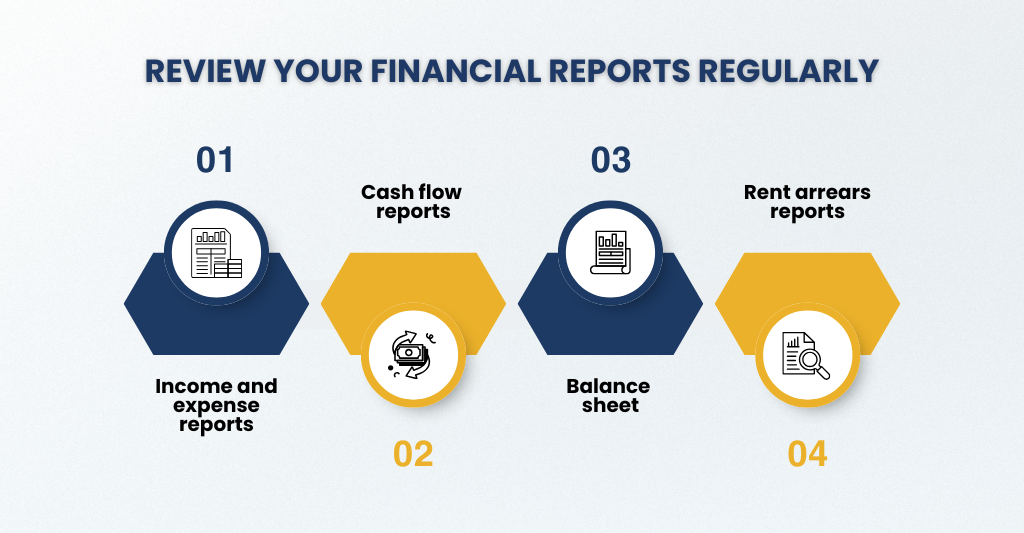 REVIEW YOUR FINANCIAL REPORTS REGULARLY

01

Income and expense reports

Cash flow reports

02

03

Balance sheet

Rent arrears reports

04